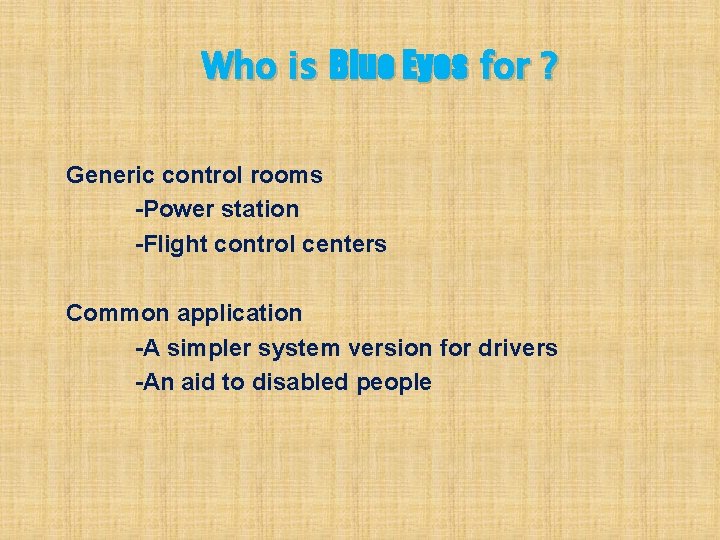 Who is Blue Eyes for ?

Generic control rooms
-Power station
-Flight control centers

Common application
-A simpler system version for drivers
-An aid to disabled people